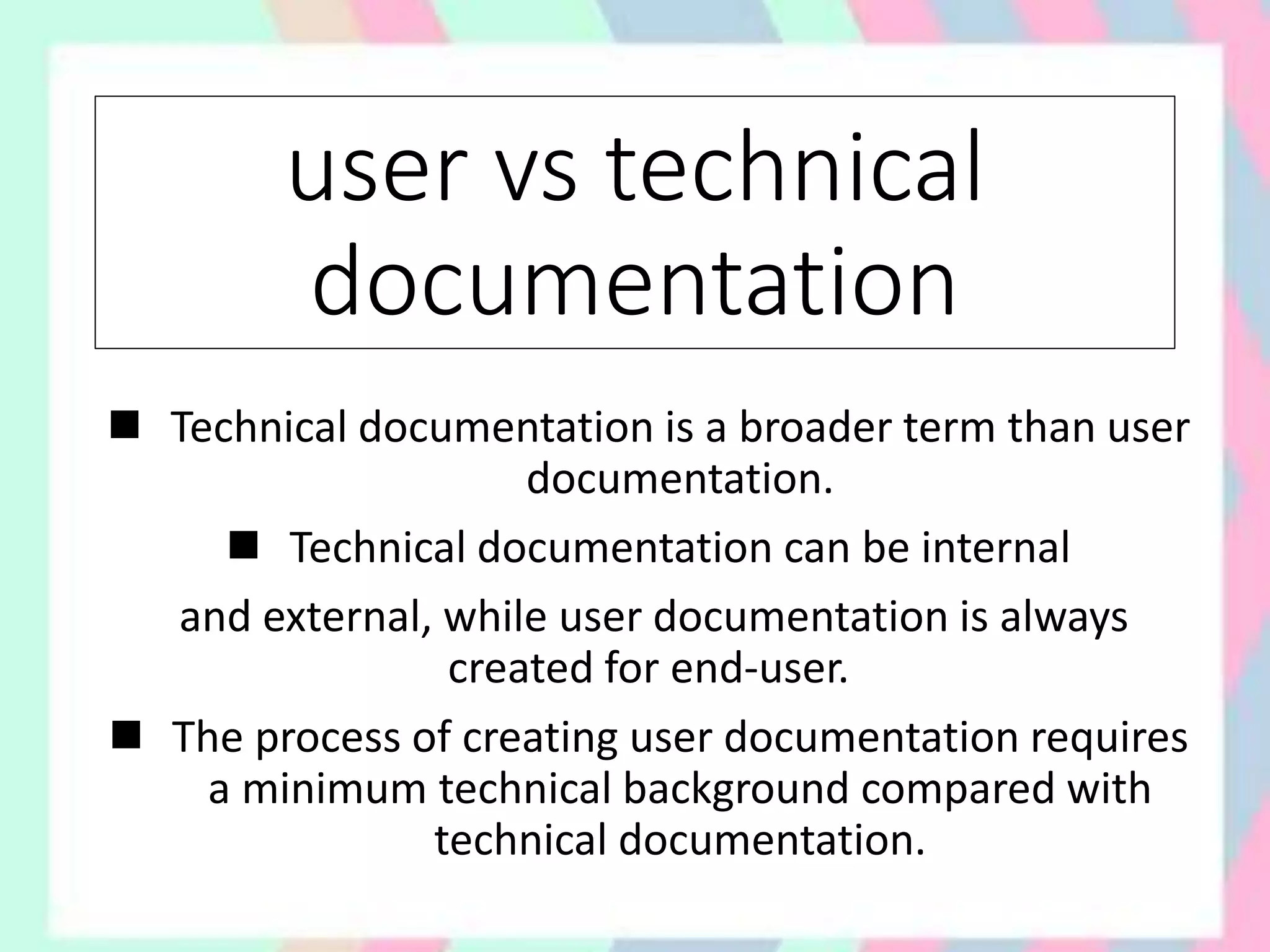 user vs technical documentation

■ Technical documentation is a broader term than user documentation.

■ Technical documentation can be internal

and external, while user documentation is always created for end-user.

■ The process of creating user documentation requires a minimum technical background compared with technical documentation.